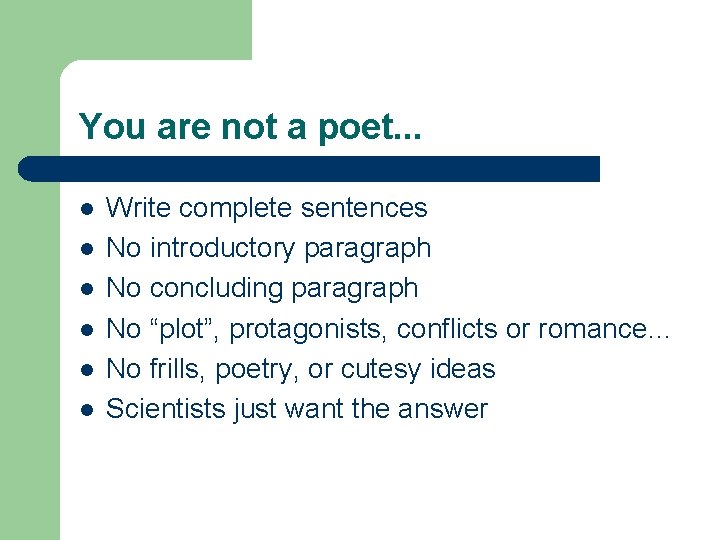 You are not a poet...

- Write complete sentences
- No introductory paragraph
- No concluding paragraph
- No “plot”, protagonists, conflicts or romance…
- No frills, poetry, or cutesy ideas
- Scientists just want the answer